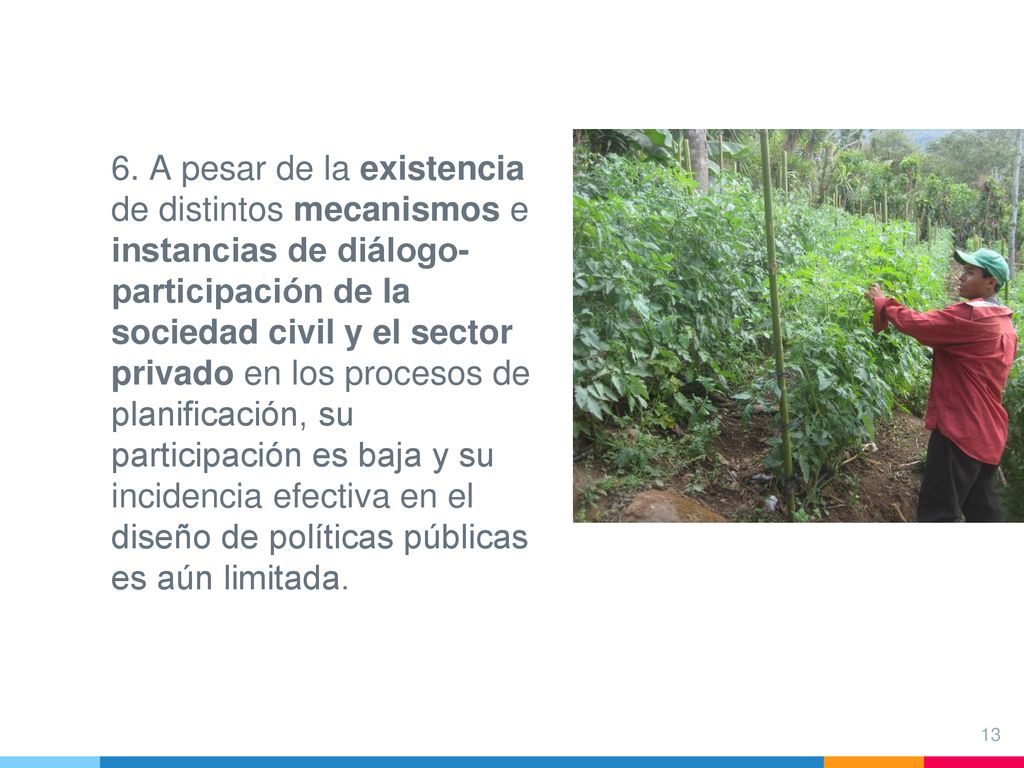 6. A pesar de la existencia de distintos mecanismos e instancias de diálogo-participación de la sociedad civil y el sector privado en los procesos de planificación, su participación es baja y su incidencia efectiva en el diseño de políticas públicas es aún limitada.

13